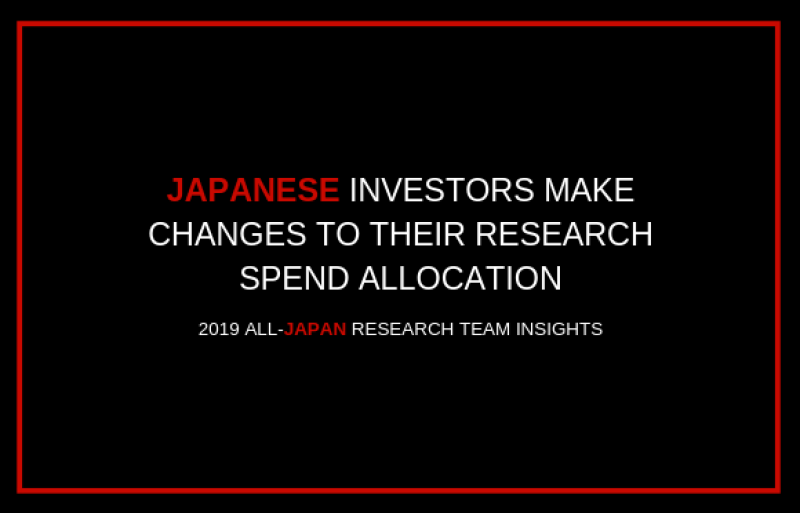 JAPANESE INVESTORS MAKE CHANGES TO THEIR RESEARCH SPEND ALLOCATION

2019 ALL-JAPAN RESEARCH TEAM INSIGHTS